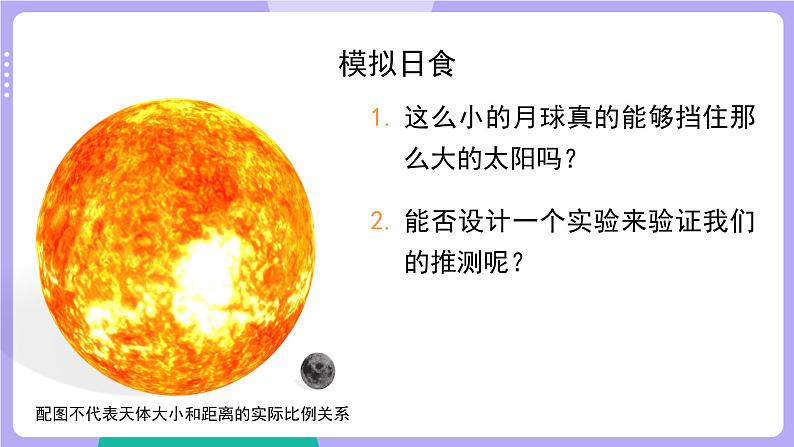 模拟日食

1. 这么小的月球真的能够挡住那么大的太阳吗？

2. 能否设计一个实验来验证我们的推测呢？

配图不代表天体大小和距离的实际比例关系